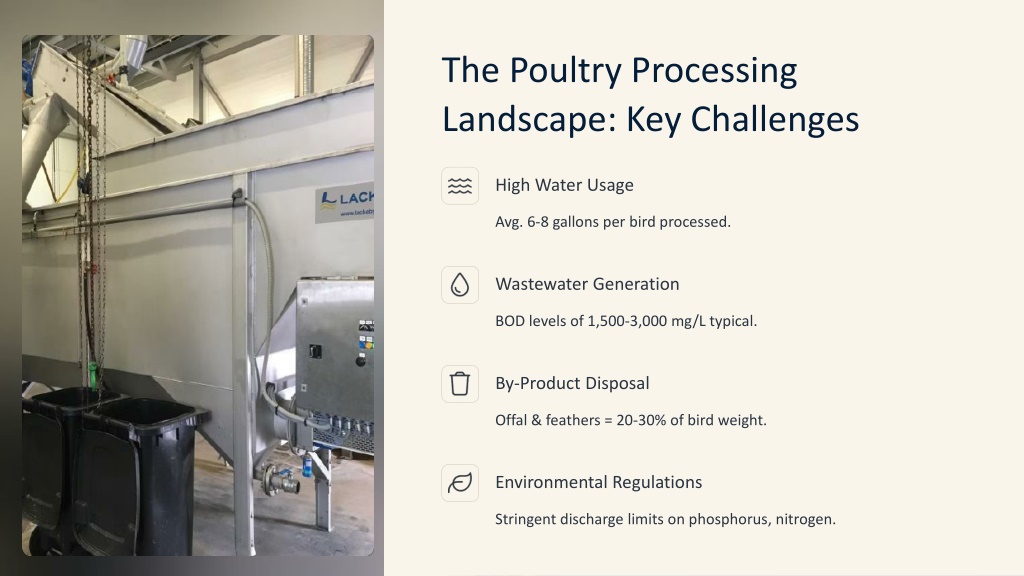 LACK

The Poultry Processing Landscape: Key Challenges

High Water Usage

Avg. 6-8 gallons per bird processed.

Wastewater Generation

BOD levels of 1,500-3,000 mg/L typical.

By-Product Disposal

Offal & feathers = 20-30% of bird weight.

Environmental Regulations

Stringent discharge limits on phosphorus, nitrogen.